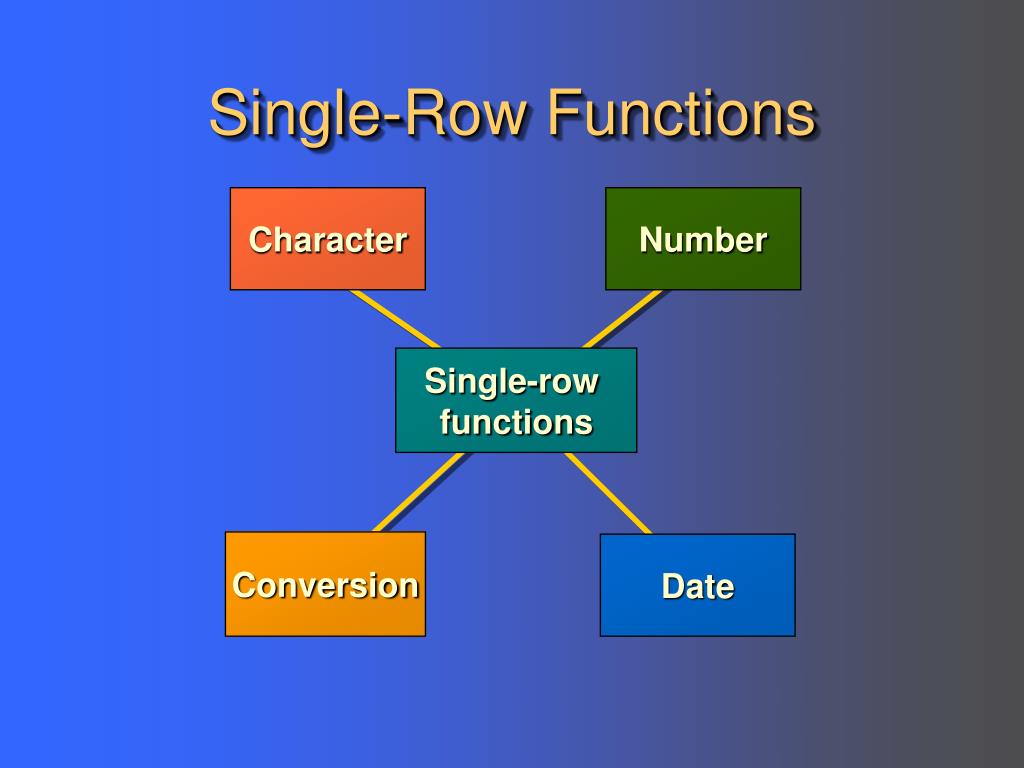 Single-Row Functions

Character

Number

Single-row functions

Conversion

Date